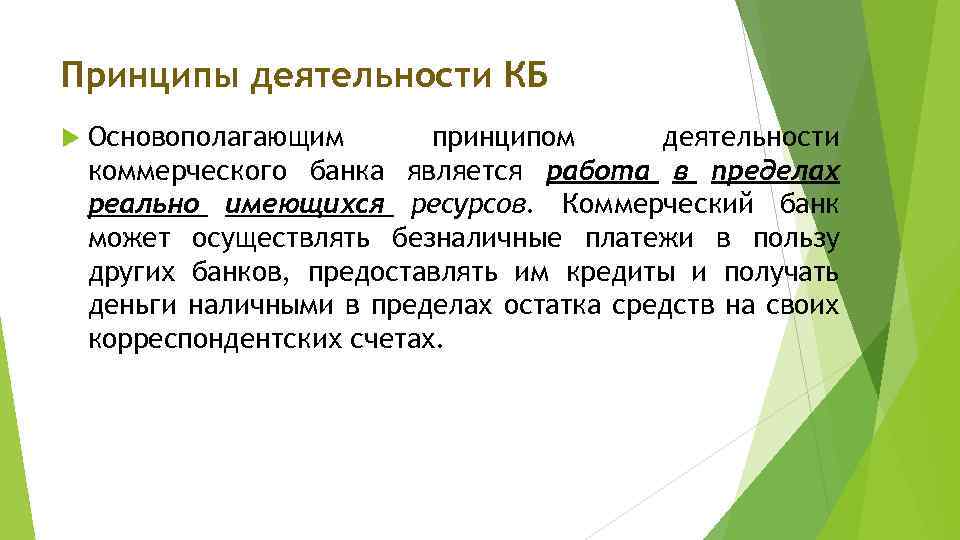 Принципы деятельности КБ

Основополагающим принципом деятельности коммерческого банка является работа в пределах реально имеющихся ресурсов. Коммерческий банк может осуществлять безналичные платежи в пользу других банков, предоставлять им кредиты и получать деньги наличными в пределах остатка средств на своих корреспондентских счетах.